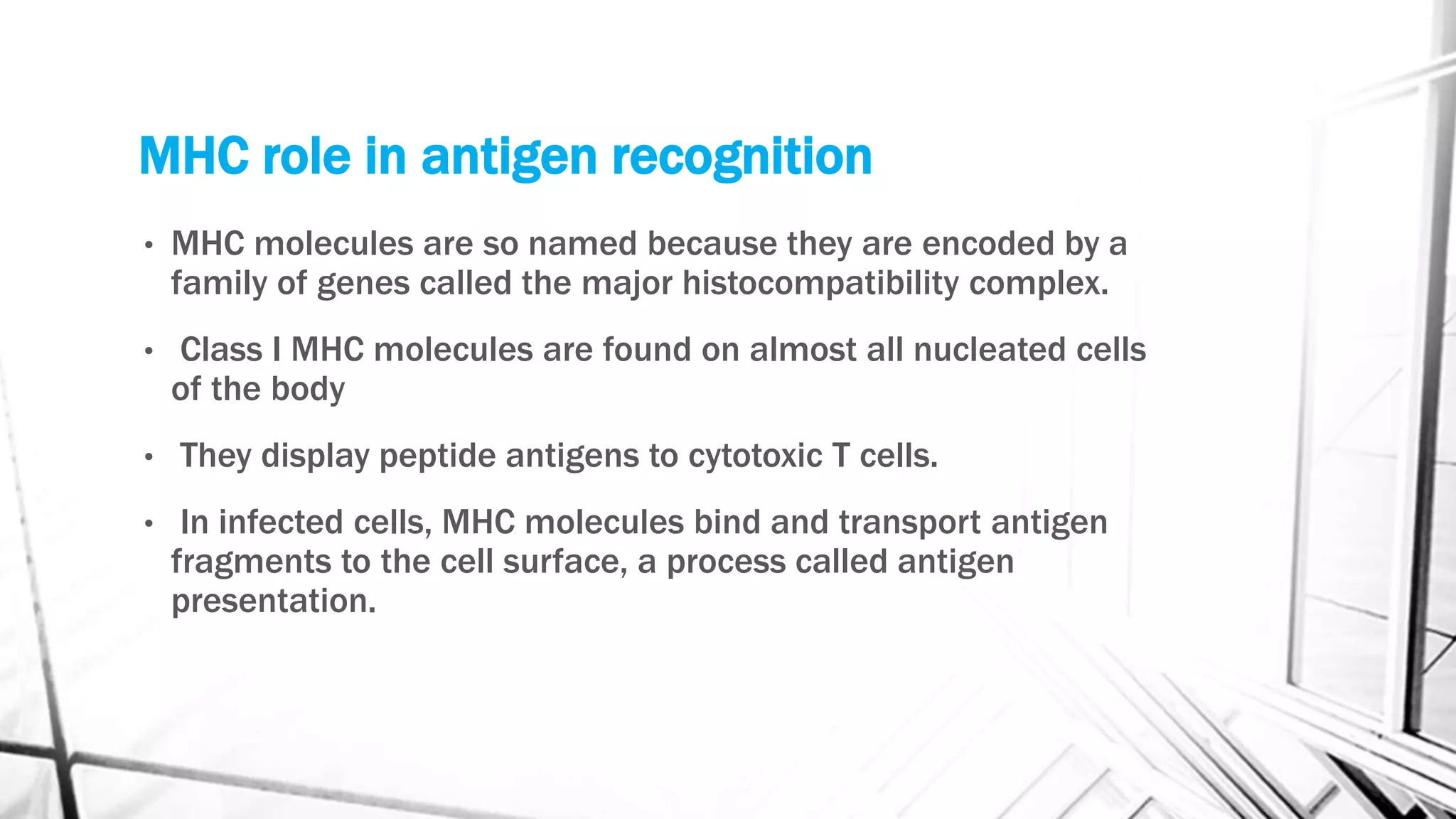 MHC role in antigen recognition

• MHC molecules are so named because they are encoded by a family of genes called the major histocompatibility complex.

• Class I MHC molecules are found on almost all nucleated cells of the body

• They display peptide antigens to cytotoxic T cells.

• In infected cells, MHC molecules bind and transport antigen fragments to the cell surface, a process called antigen presentation.